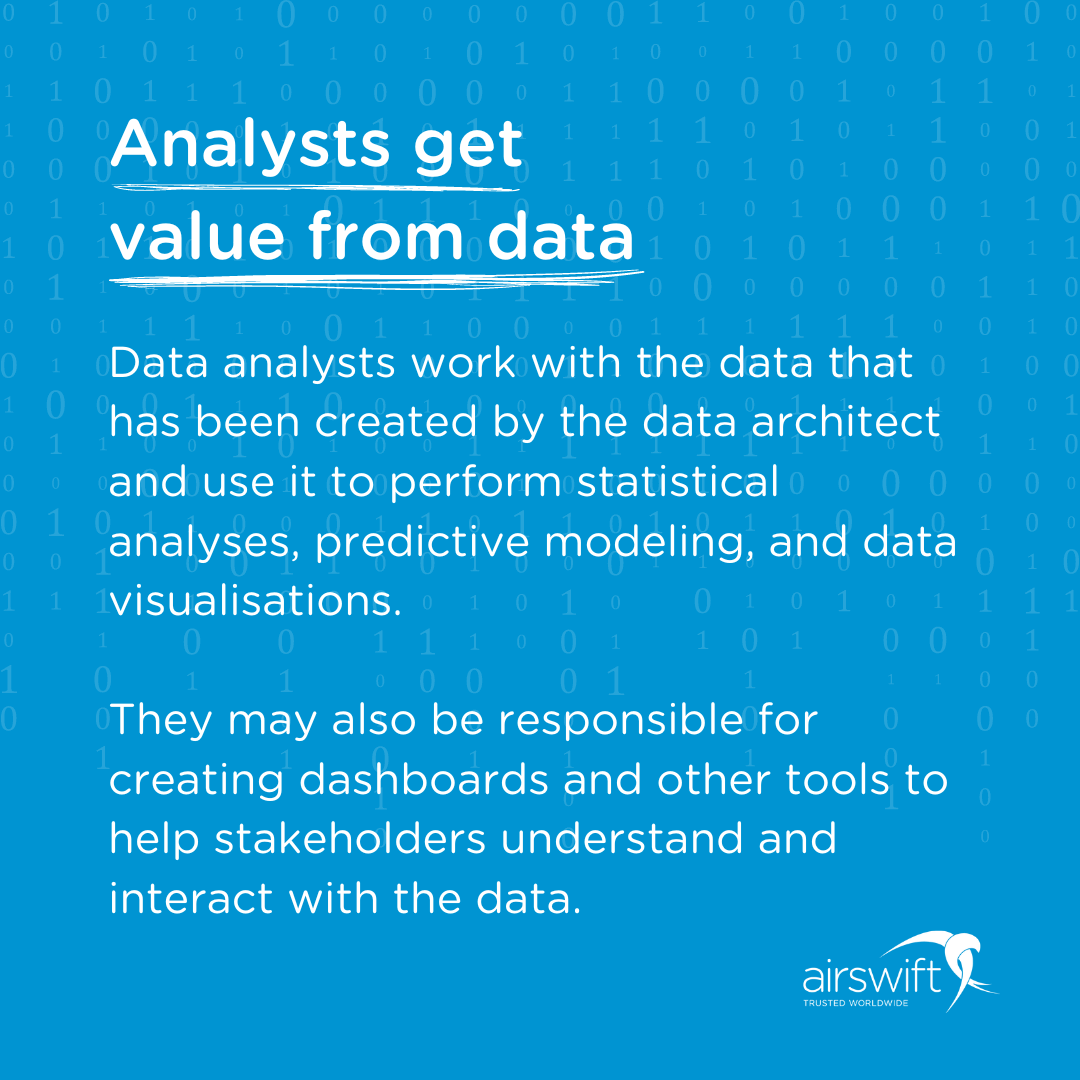 Analysts get value from data

Data analysts work with the data that has been created by the data architect and use it to perform statistical analyses, predictive modeling, and data visualisations.

They may also be responsible for creating dashboards and other tools to help stakeholders understand and interact with the data.

airswift
TRUSTED WORLDWIDE